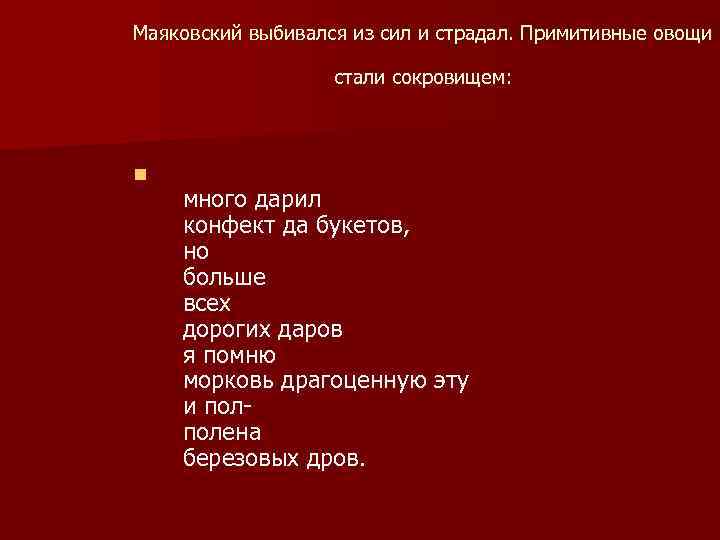 Маяковский выбивался из сил и страдал. Примитивные овощи стали сокровищем:

много дарил
конфект да букетов,
но
больше
всех
дорогих даров
я помню
морковь драгоценную эту
и пол-
полена
березовых дров.